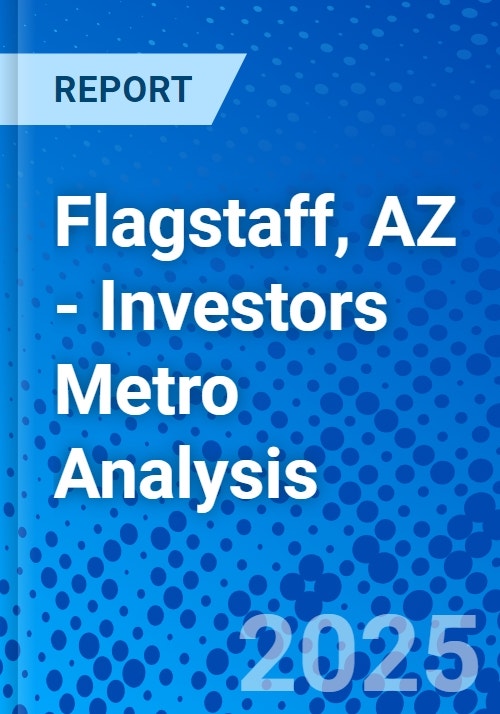 REPORT

Flagstaff, AZ - Investors Metro Analysis

2025